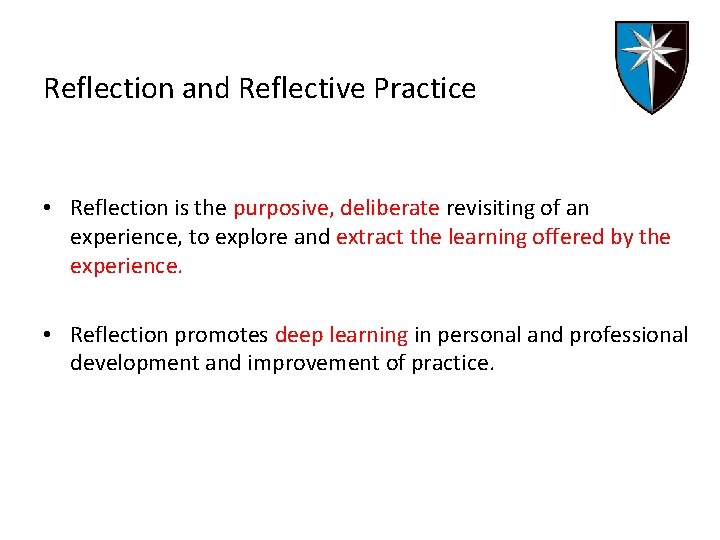 Reflection and Reflective Practice

• Reflection is the purposive, deliberate revisiting of an experience, to explore and extract the learning offered by the experience.

• Reflection promotes deep learning in personal and professional development and improvement of practice.